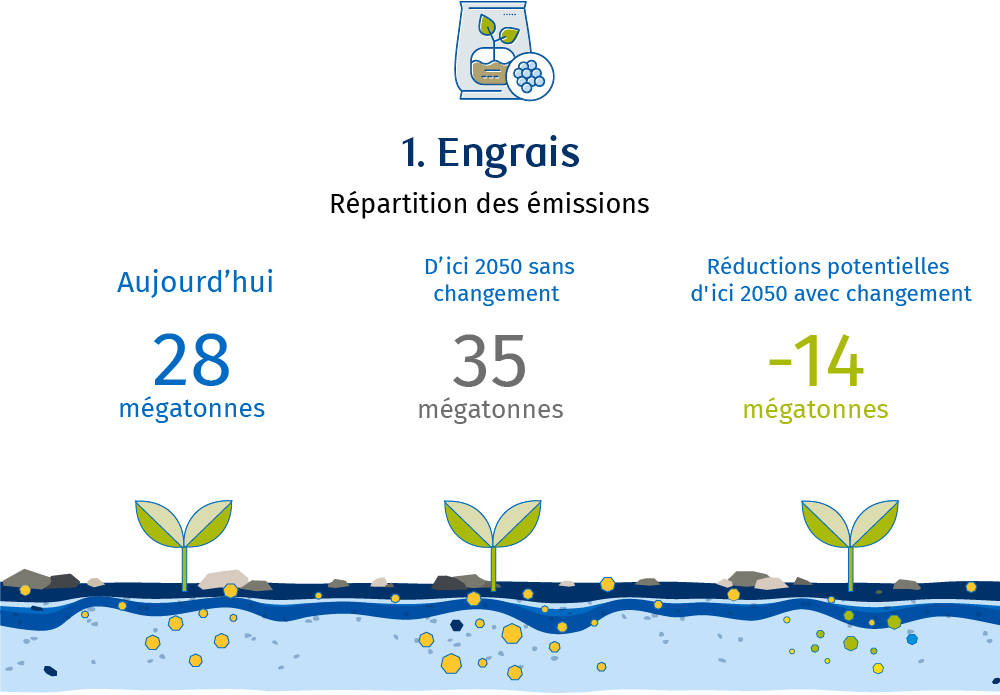 1. Engrais

Répartition des émissions

Aujourd’hui
28
mégatonnes

D’ici 2050 sans changement
35
mégatonnes

Réductions potentielles d'ici 2050 avec changement
-14
mégatonnes